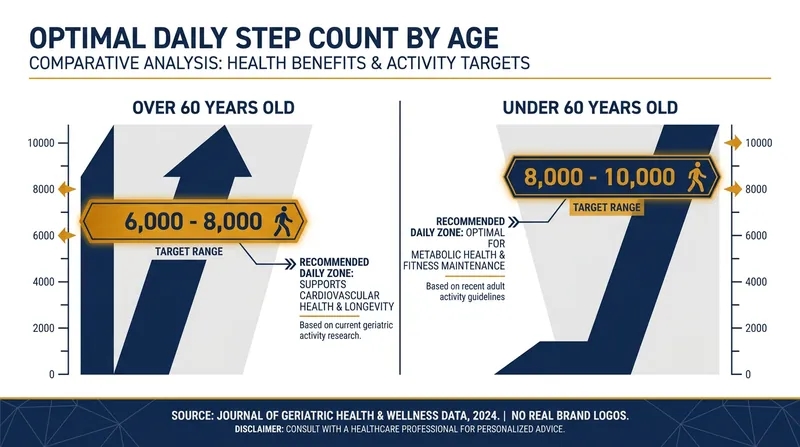 OPTIMAL DAILY STEP COUNT BY AGE
COMPARATIVE ANALYSIS: HEALTH BENEFITS & ACTIVITY TARGETS

OVER 60 YEARS OLD

10000
8000
6000
4000
2000
0

6,000 - 8,000

TARGET RANGE

RECOMMENDED DAILY ZONE: SUPPORTS CARDIOVASCULAR HEALTH & LONGEVITY

Based on current geriatric activity research.

UNDER 60 YEARS OLD

10000
8000
6000
4000
2000
0

8,000 - 10,000

TARGET RANGE

RECOMMENDED DAILY ZONE: OPTIMAL FOR METABOLIC HEALTH & FITNESS MAINTENANCE

Based on recent adult activity guidelines

SOURCE: JOURNAL OF GERIATRIC HEALTH & WELLNESS DATA, 2024. | NO REAL BRAND LOGOS.
DISCLAIMER: CONSULT WITH A HEALTHCARE PROFESSIONAL FOR PERSONALIZED ADVICE.